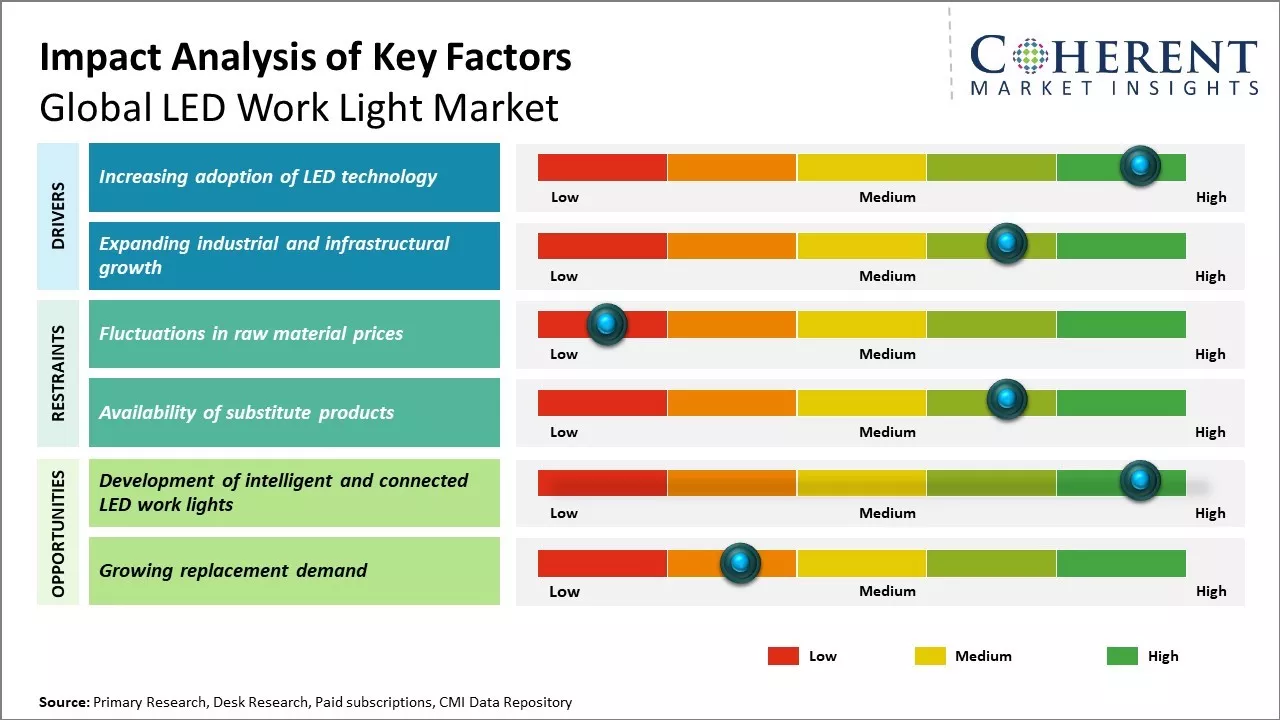 Impact Analysis of Key Factors
Global LED Work Light Market

COHERENT
MARKET INSIGHTS

DRIVERS

Increasing adoption of LED technology
Low Medium High

Expanding industrial and infrastructural growth
Low Medium High

RESTRAINTS

Fluctuations in raw material prices
Low Medium High

Availability of substitute products
Low Medium High

OPPORTUNITIES

Development of intelligent and connected LED work lights
Low Medium High

Growing replacement demand
Low Medium High

Low Medium High

Source: Primary Research, Desk Research, Paid subscriptions, CMI Data Repository